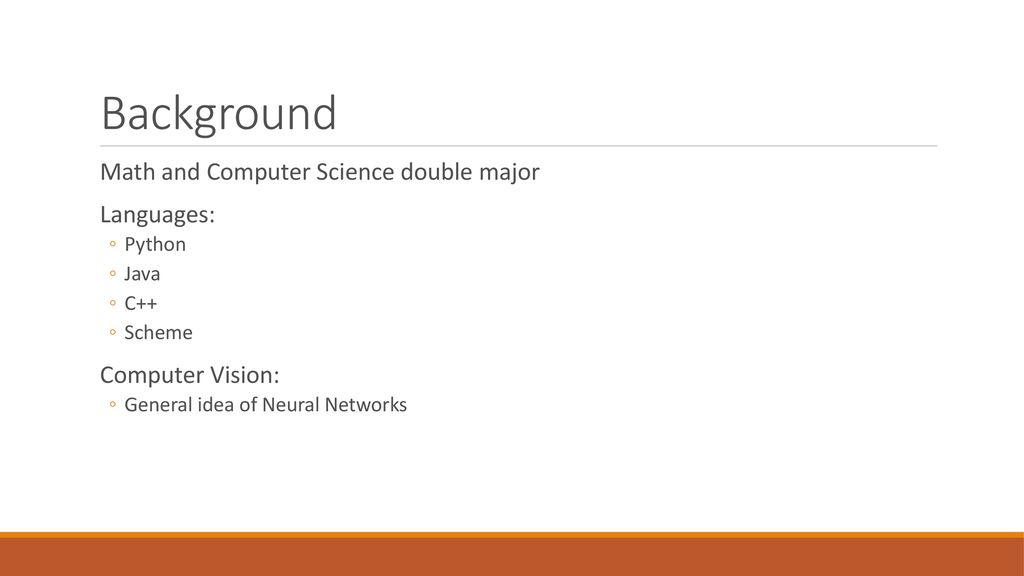 Background

Math and Computer Science double major

Languages:
◦ Python
◦ Java
◦ C++
◦ Scheme

Computer Vision:
◦ General idea of Neural Networks